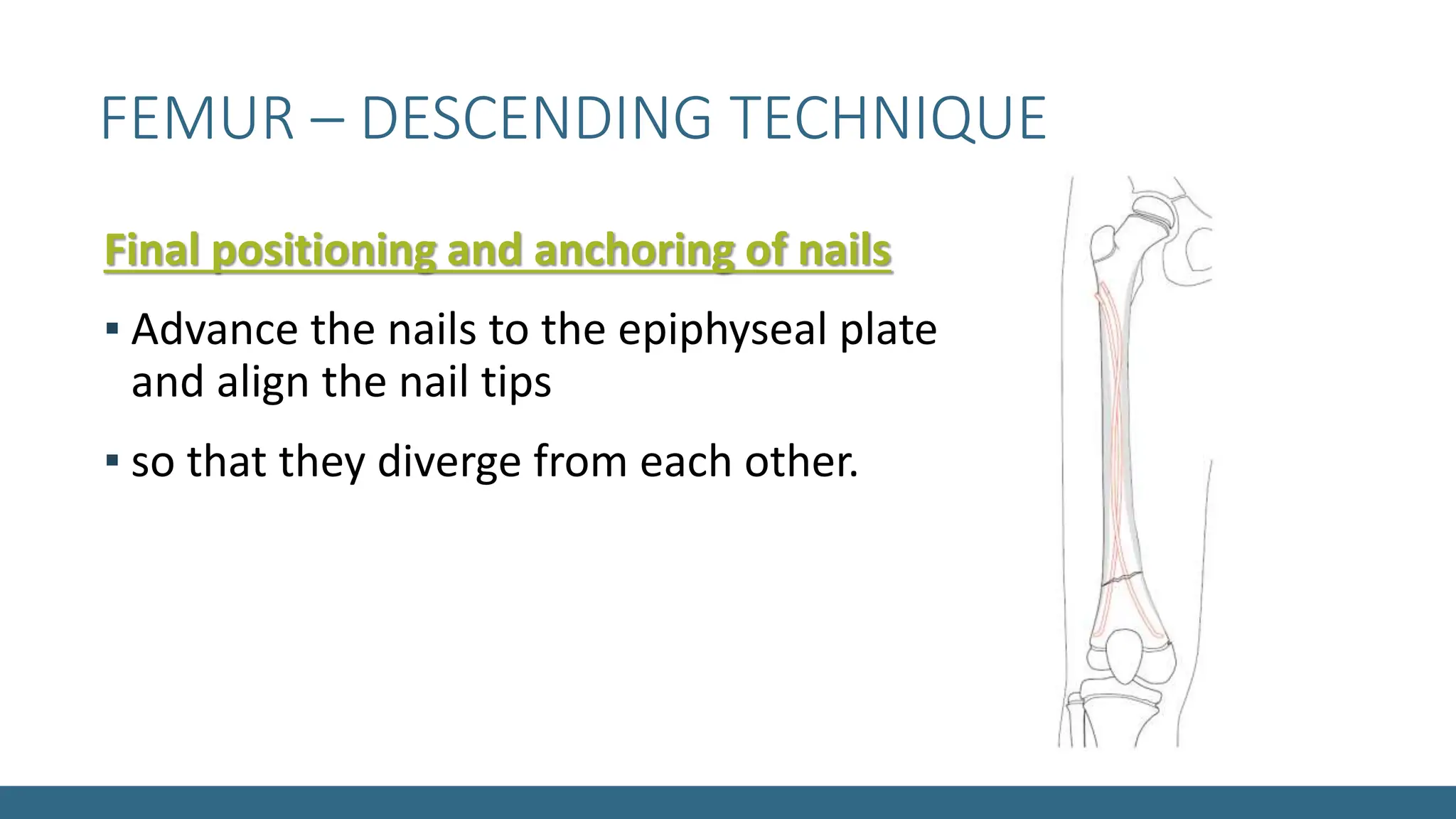 FEMUR – DESCENDING TECHNIQUE

Final positioning and anchoring of nails

▪ Advance the nails to the epiphyseal plate and align the nail tips

▪ so that they diverge from each other.